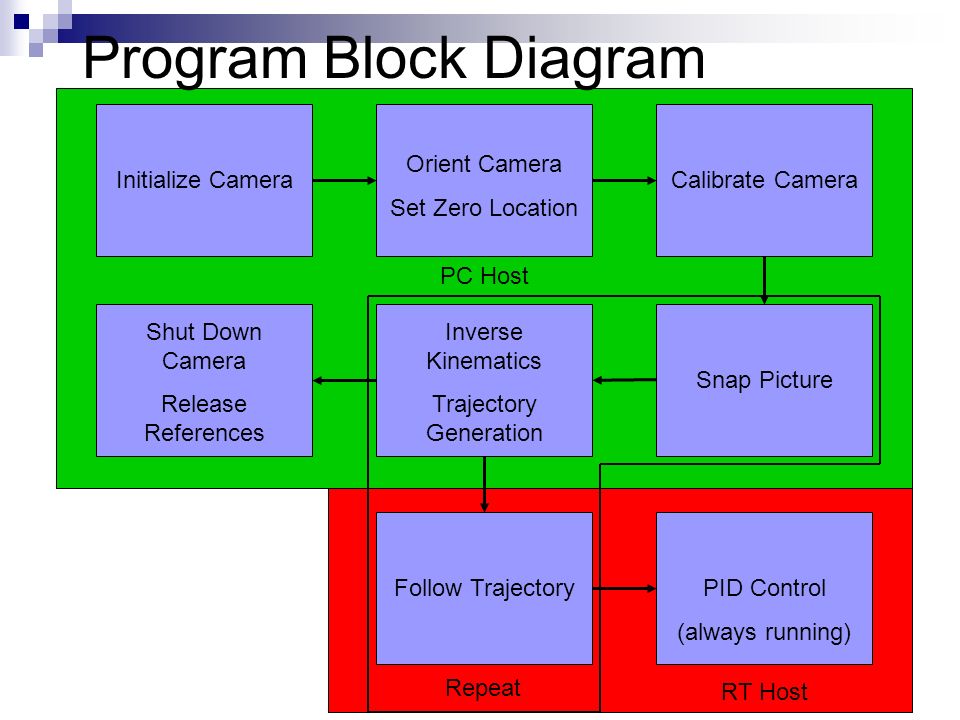 Program Block Diagram

Initialize Camera

Orient Camera

Set Zero Location

Calibrate Camera

PC Host

Shut Down Camera

Release References

Inverse Kinematics

Trajectory Generation

Snap Picture

Follow Trajectory

PID Control

(always running)

Repeat

RT Host